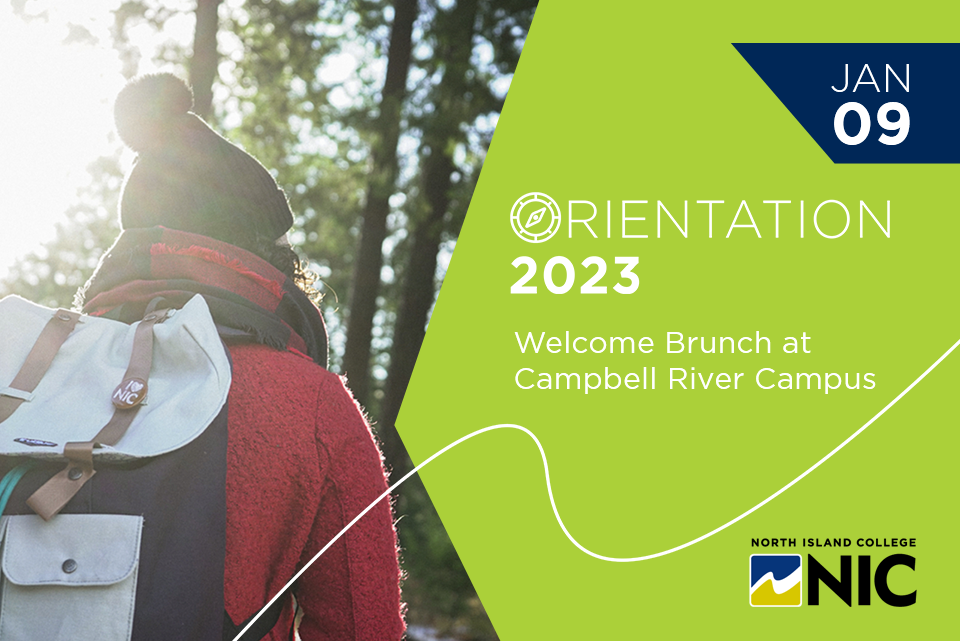 JAN
09

ORIENTATION
2023

Welcome Brunch at
Campbell River Campus

I ♥ NIC

NORTH ISLAND COLLEGE
NIC